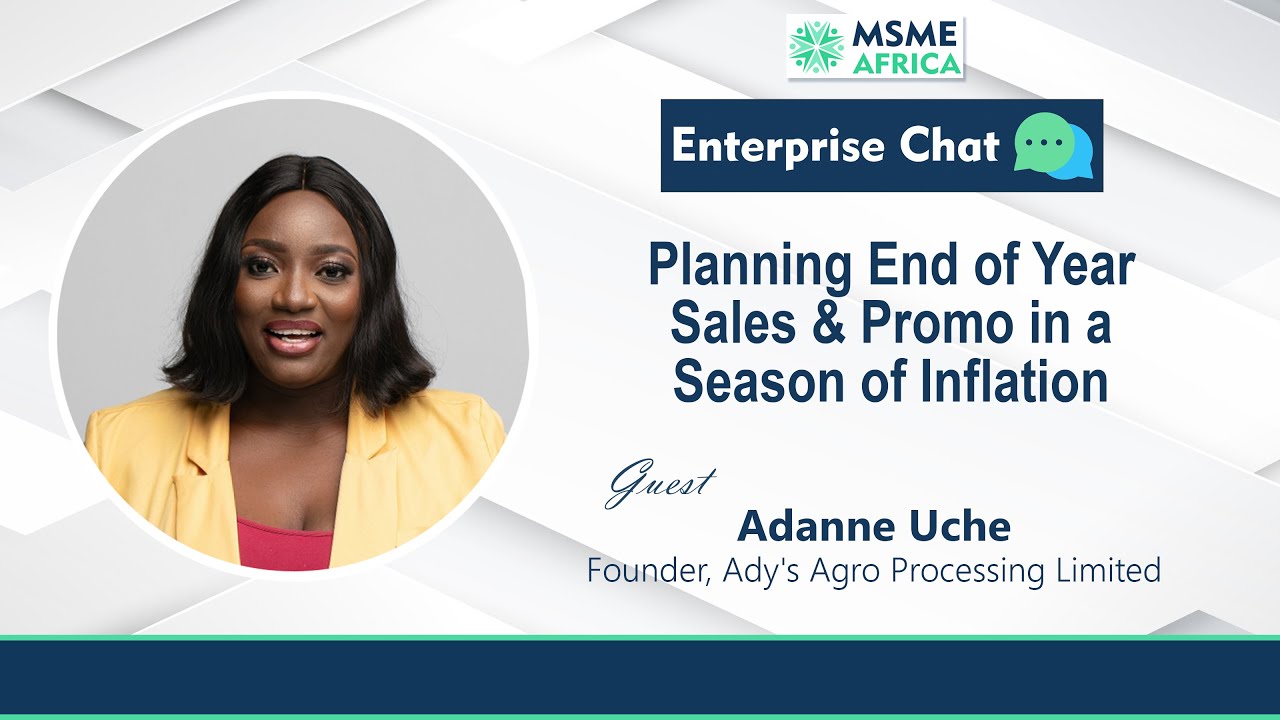 MSME AFRICA

Enterprise Chat

Planning End of Year Sales & Promo in a Season of Inflation

Guest
Adanne Uche
Founder, Ady's Agro Processing Limited